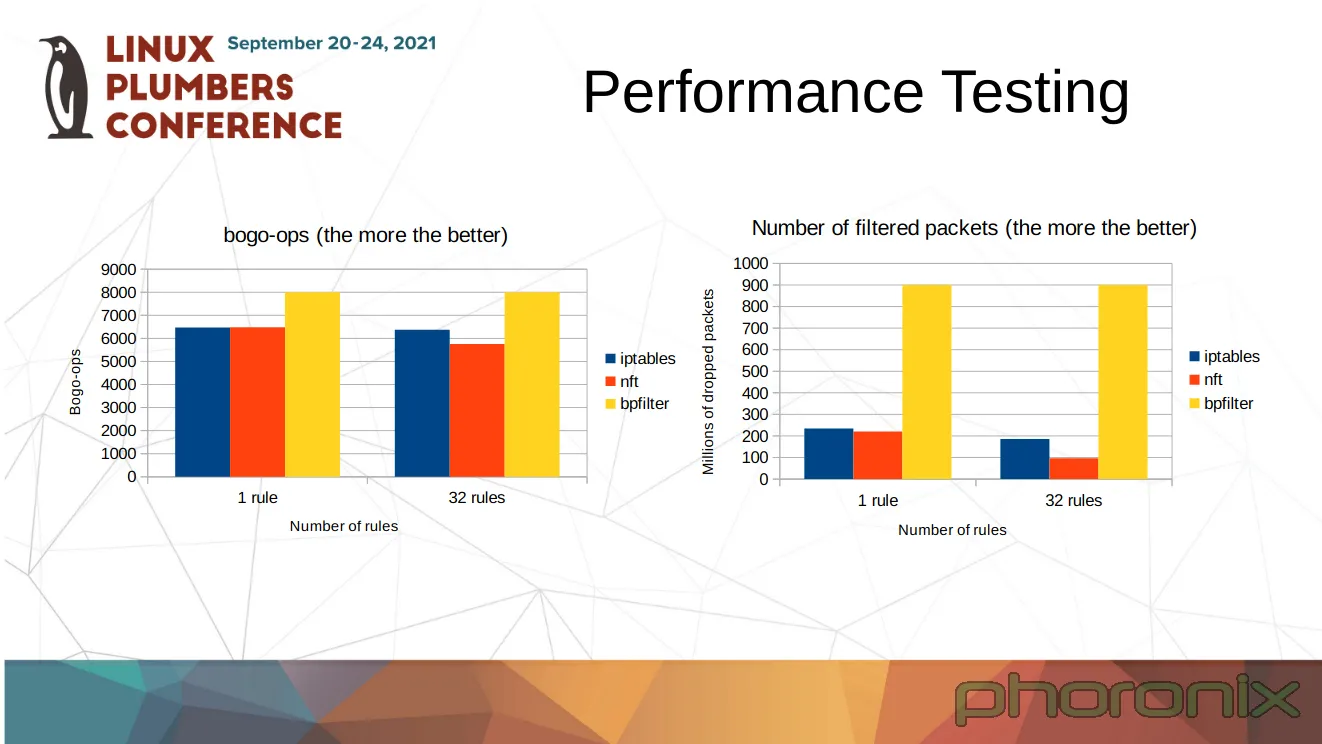 LINUX PLUMBERS CONFERENCE September 20-24, 2021

Performance Testing

bogo-ops (the more the better)

Bogo-ops

9000
8000
7000
6000
5000
4000
3000
2000
1000
0

1 rule
32 rules

Number of rules

iptables
nft
bpfilter

Number of filtered packets (the more the better)

Millions of dropped packets

1000
900
800
700
600
500
400
300
200
100
0

1 rule
32 rules

Number of rules

iptables
nft
bpfilter

phoronix